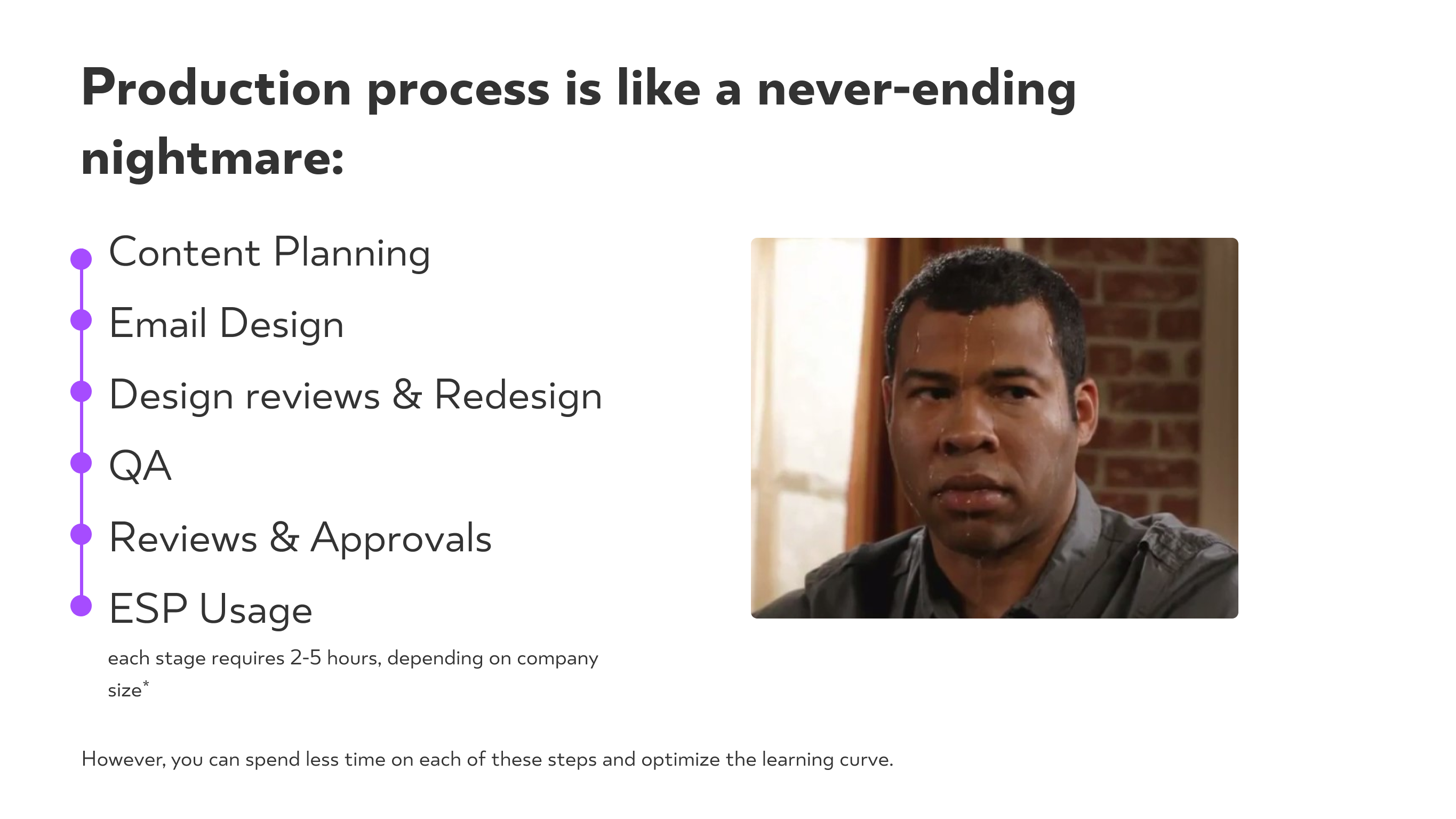 Production process is like a never-ending nightmare:

Content Planning

Email Design

Design reviews & Redesign

QA

Reviews & Approvals

ESP Usage

each stage requires 2-5 hours, depending on company size*

However, you can spend less time on each of these steps and optimize the learning curve.